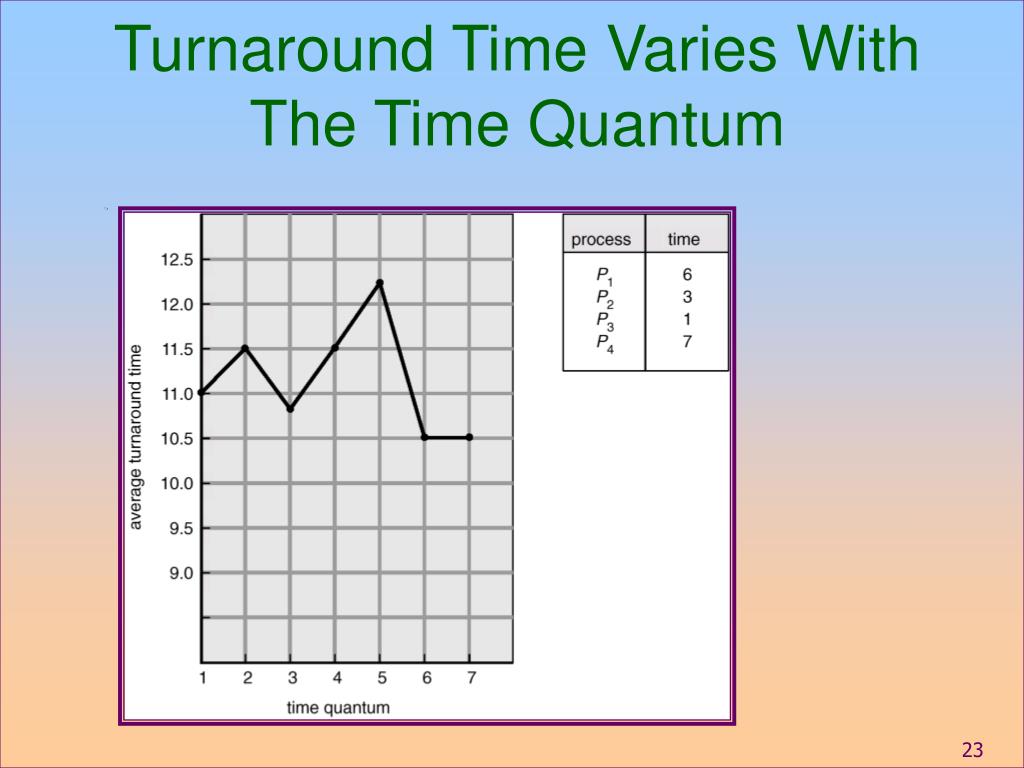 Turnaround Time Varies With The Time Quantum

average turnaround time

12.5
12.0
11.5
11.0
10.5
10.0
9.5
9.0

1 2 3 4 5 6 7

time quantum

| process | time |
|---|---|
| $P_1$ | 6 |
| $P_2$ | 3 |
| $P_3$ | 1 |
| $P_4$ | 7 |

23